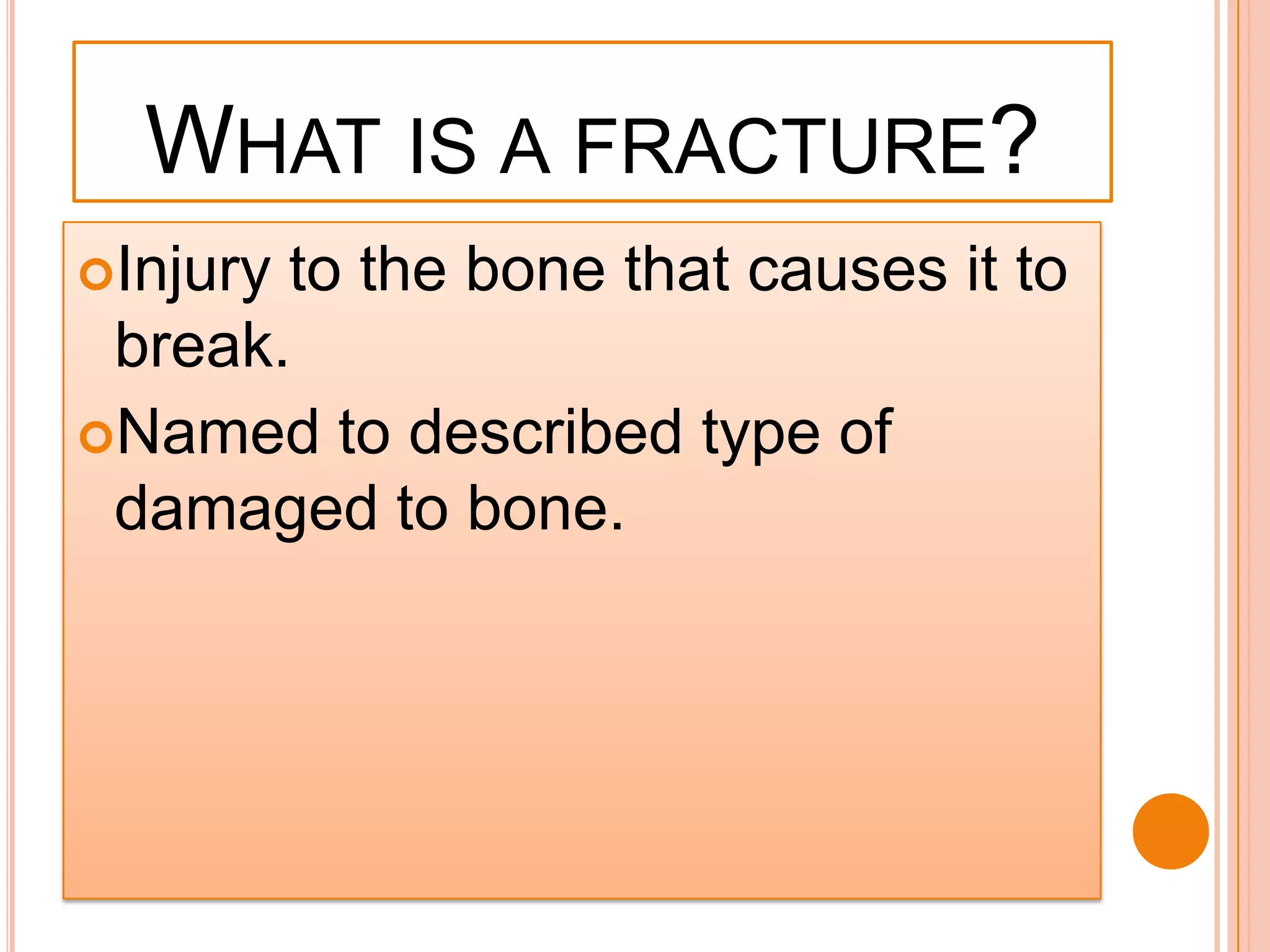 WHAT IS A FRACTURE?

Injury to the bone that causes it to break.

Named to described type of damaged to bone.